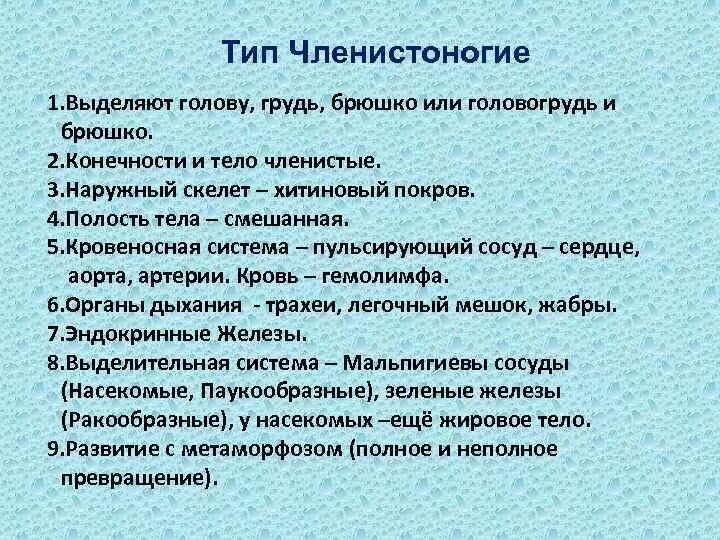 Тип Членистоногие

1.Выделяют голову, грудь, брюшко или головогрудь и брюшко.
2.Конечности и тело членистые.
3.Наружный скелет – хитиновый покров.
4.Полость тела – смешанная.
5.Кровеносная система – пульсирующий сосуд – сердце, аорта, артерии. Кровь – гемолимфа.
6.Органы дыхания - трахеи, легочный мешок, жабры.
7.Эндокринные Железы.
8.Выделительная система – Мальпигиевы сосуды (Насекомые, Паукообразные), зеленые железы (Ракообразные), у насекомых –ещё жировое тело.
9.Развитие с метаморфозом (полное и неполное превращение).